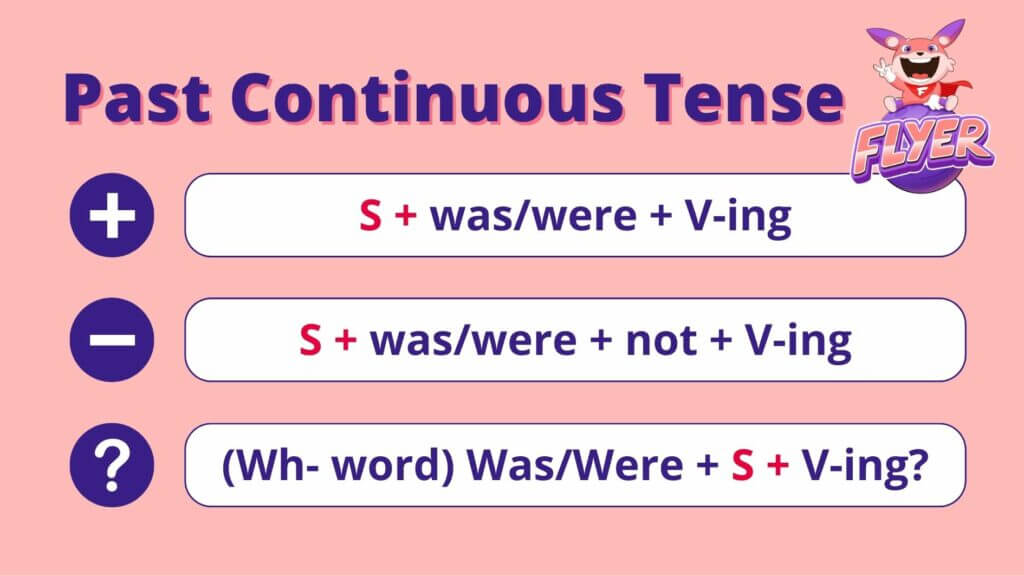 Past Continuous Tense

FLYER

+ S + was/were + V-ing

− S + was/were + not + V-ing

? (Wh- word) Was/Were + S + V-ing?